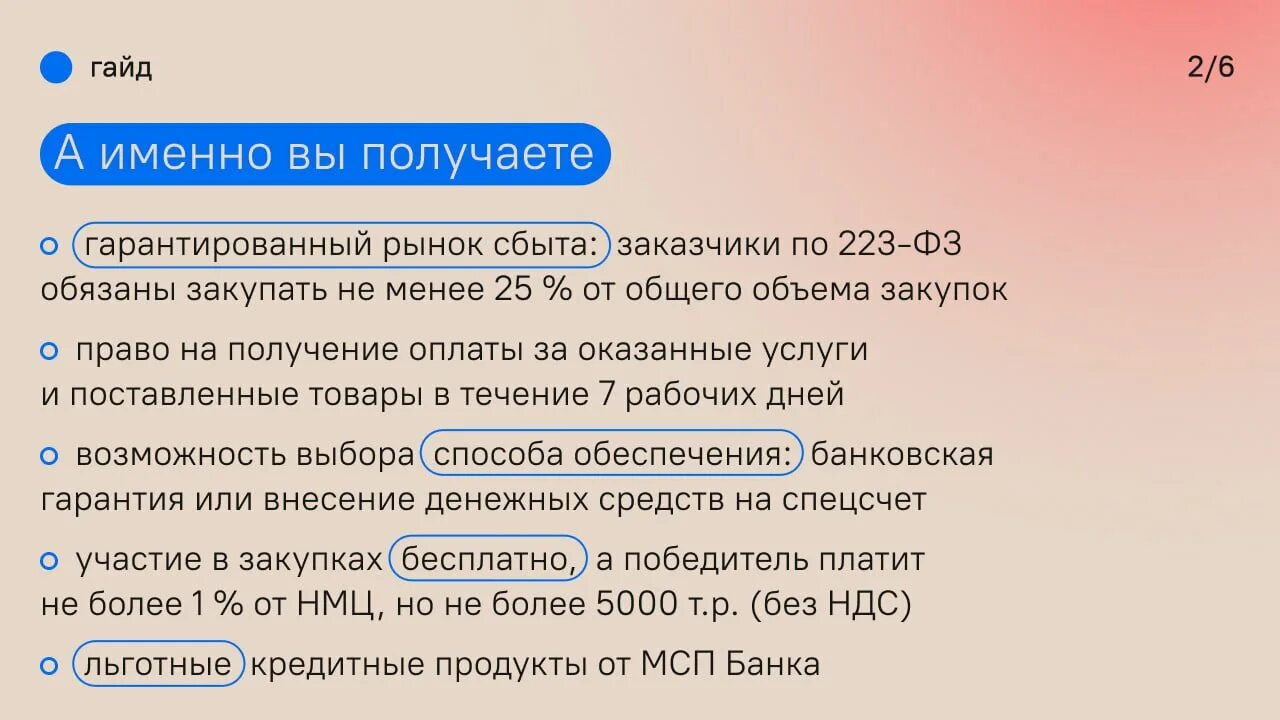 гайд

2/6

А именно вы получаете

гарантированный рынок сбыта: заказчики по 223-ФЗ обязаны закупать не менее 25 % от общего объема закупок

право на получение оплаты за оказанные услуги и поставленные товары в течение 7 рабочих дней

возможность выбора способа обеспечения: банковская гарантия или внесение денежных средств на спецсчет

участие в закупках бесплатно, а победитель платит не более 1 % от НМЦ, но не более 5000 т.р. (без НДС)

льготные кредитные продукты от МСП Банка